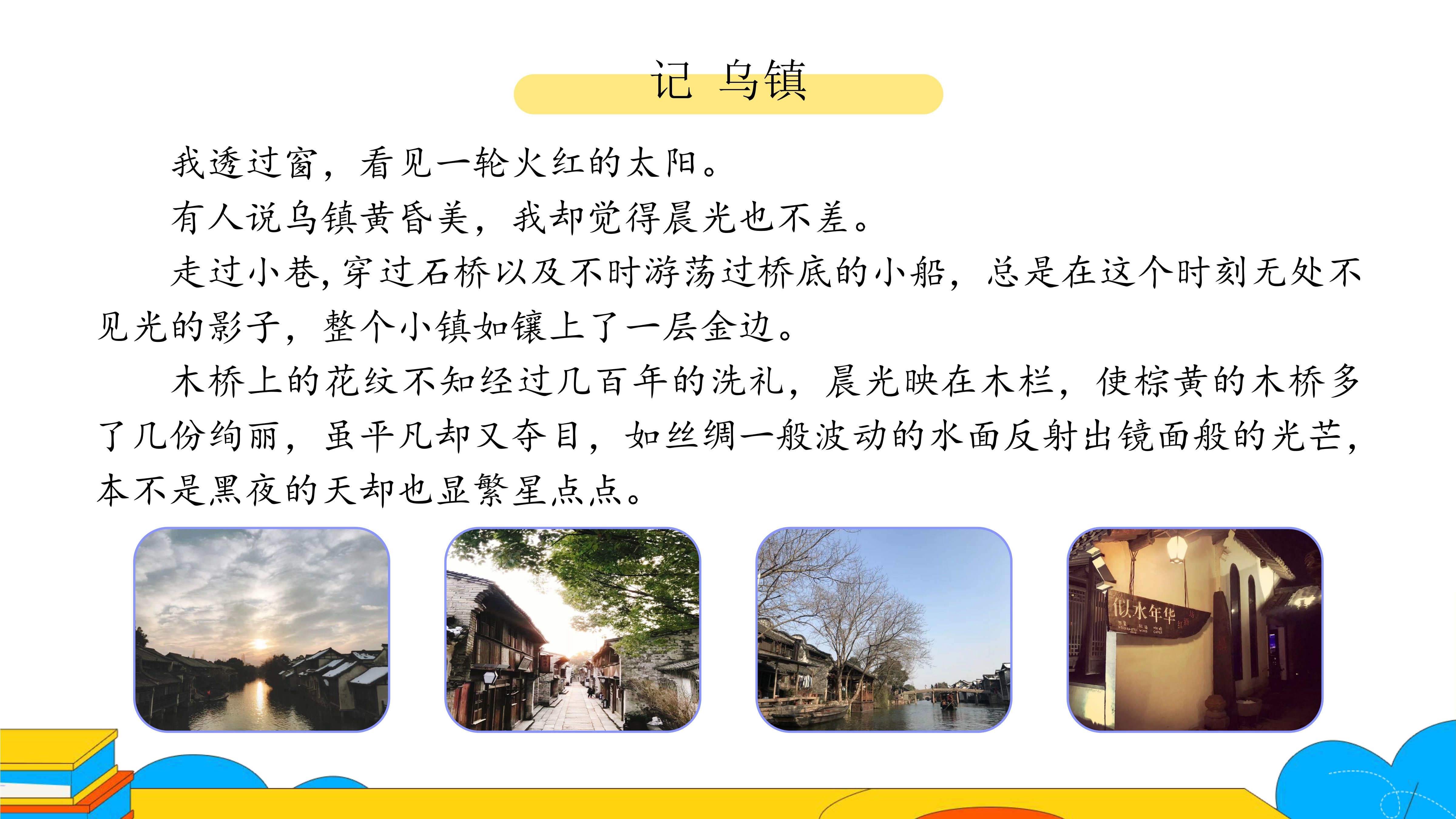 记 乌镇

我透过窗，看见一轮火红的太阳。

有人说乌镇黄昏美，我却觉得晨光也不差。

走过小巷，穿过石桥以及不时游荡过桥底的小船，总是在这个时刻无处不见光的影子，整个小镇如镶上了一层金边。

木桥上的花纹不知经过几百年的洗礼，晨光映在木栏，使棕黄的木桥多了几份绚丽，虽平凡却又夺目，如丝绸一般波动的水面反射出镜面般的光芒，本不是黑夜的天却也显繁星点点。

似水年华